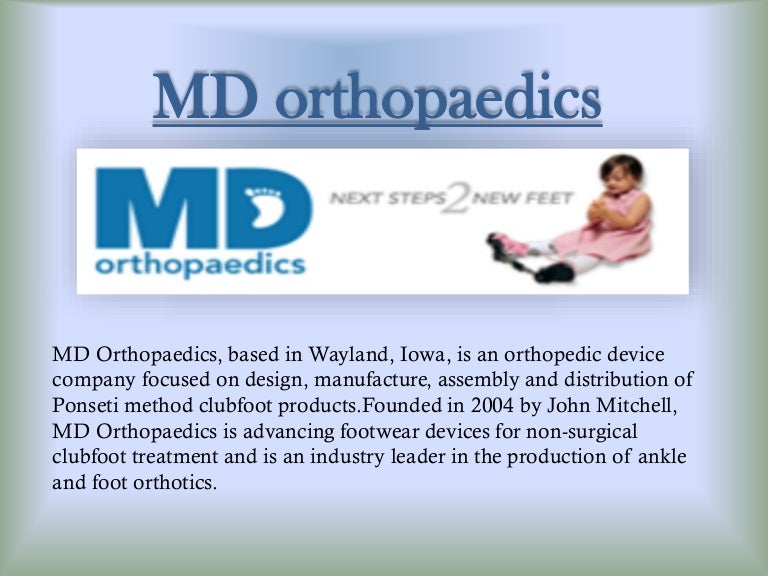 MD orthopaedics

MD
orthopaedics

NEXT STEPS 2 NEW FEET

MD Orthopaedics, based in Wayland, Iowa, is an orthopedic device company focused on design, manufacture, assembly and distribution of Ponseti method clubfoot products.Founded in 2004 by John Mitchell, MD Orthopaedics is advancing footwear devices for non-surgical clubfoot treatment and is an industry leader in the production of ankle and foot orthotics.